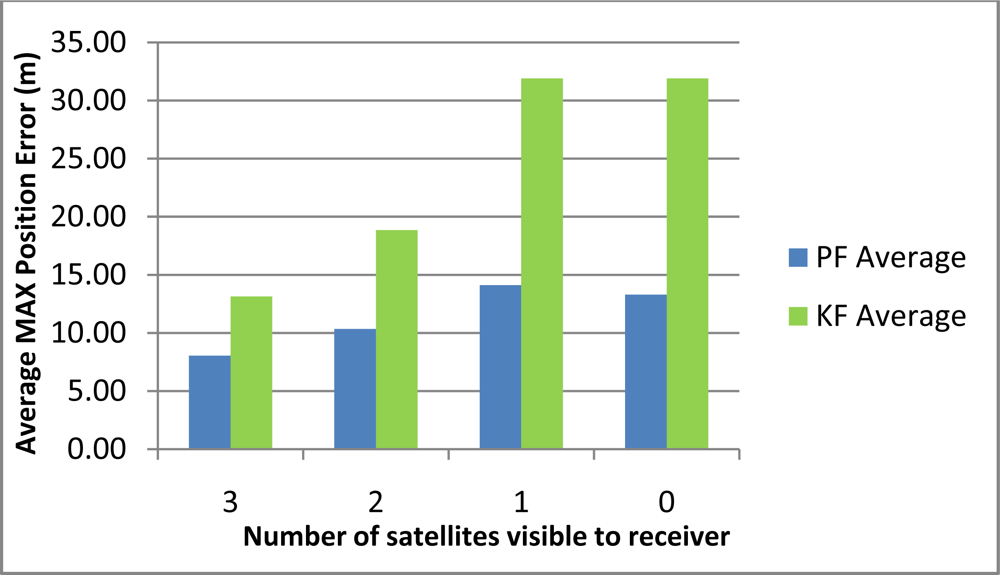 Average MAX Position Error (m)

35.00
30.00
25.00
20.00
15.00
10.00
5.00
0.00

3
2
1
0

Number of satellites visible to receiver

PF Average
KF Average